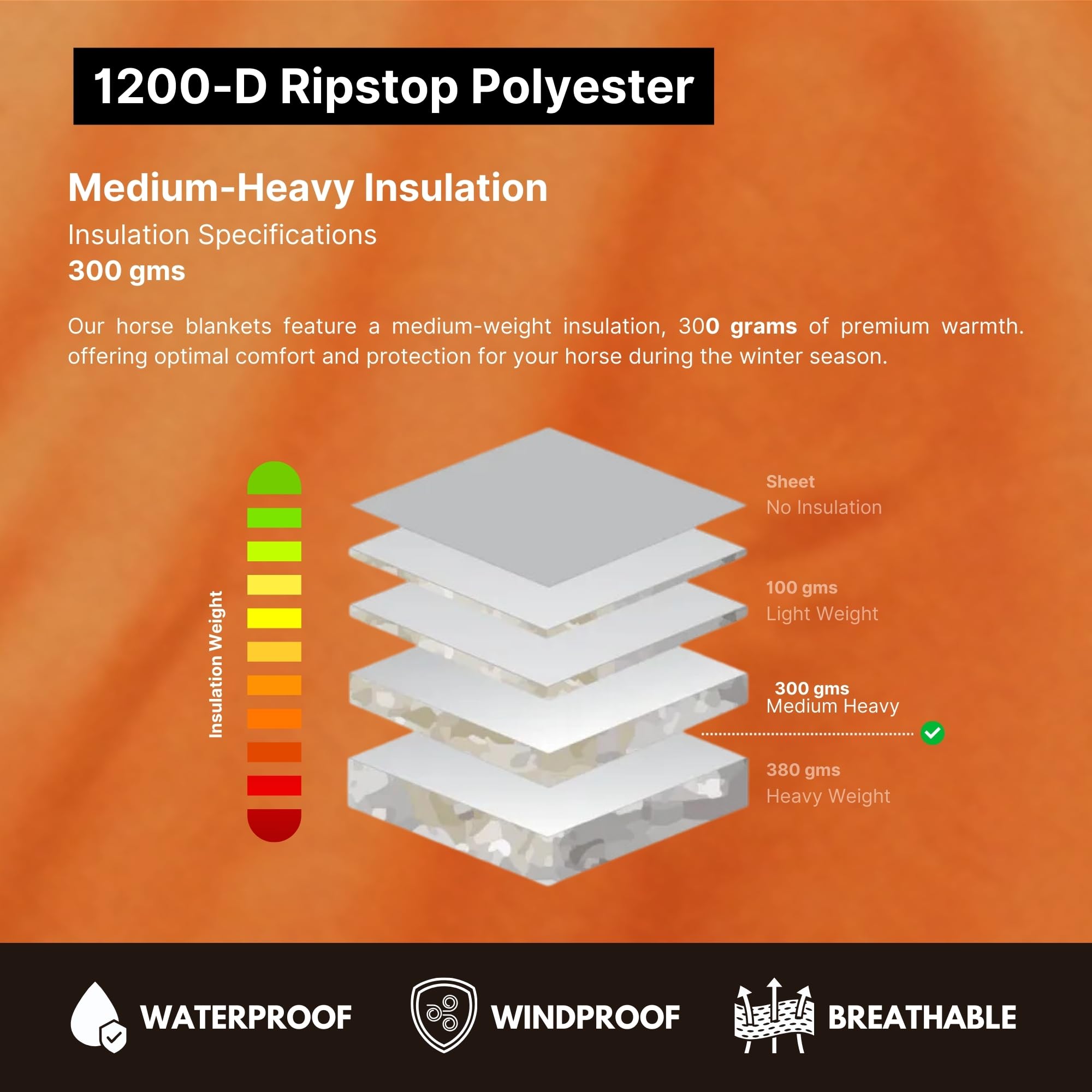 1200-D Ripstop Polyester

Medium-Heavy Insulation

Insulation Specifications

300 gms

Our horse blankets feature a medium-weight insulation, 300 grams of premium warmth. offering optimal comfort and protection for your horse during the winter season.

Insulation Weight

Sheet
No Insulation

100 gms
Light Weight

300 gms
Medium Heavy

380 gms
Heavy Weight

WATERPROOF

WINDPROOF

BREATHABLE